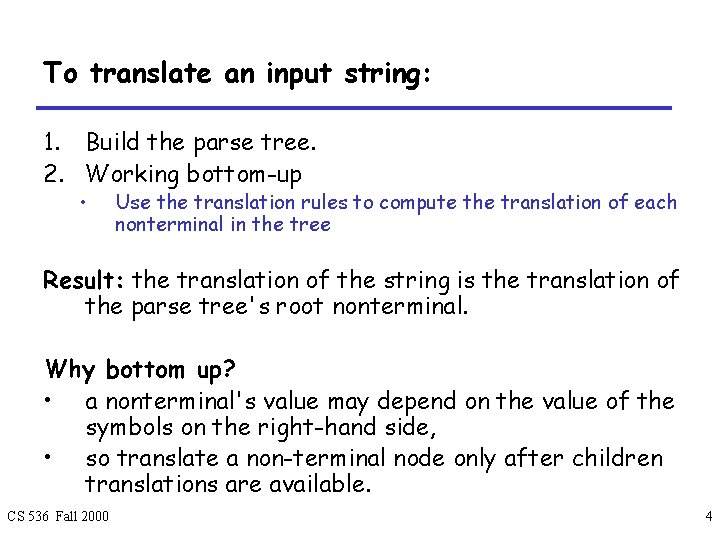 To translate an input string:

1. Build the parse tree.
2. Working bottom-up
• Use the translation rules to compute the translation of each nonterminal in the tree

Result: the translation of the string is the translation of the parse tree's root nonterminal.

Why bottom up?
• a nonterminal's value may depend on the value of the symbols on the right-hand side,
• so translate a non-terminal node only after children translations are available.

CS 536 Fall 2000

4